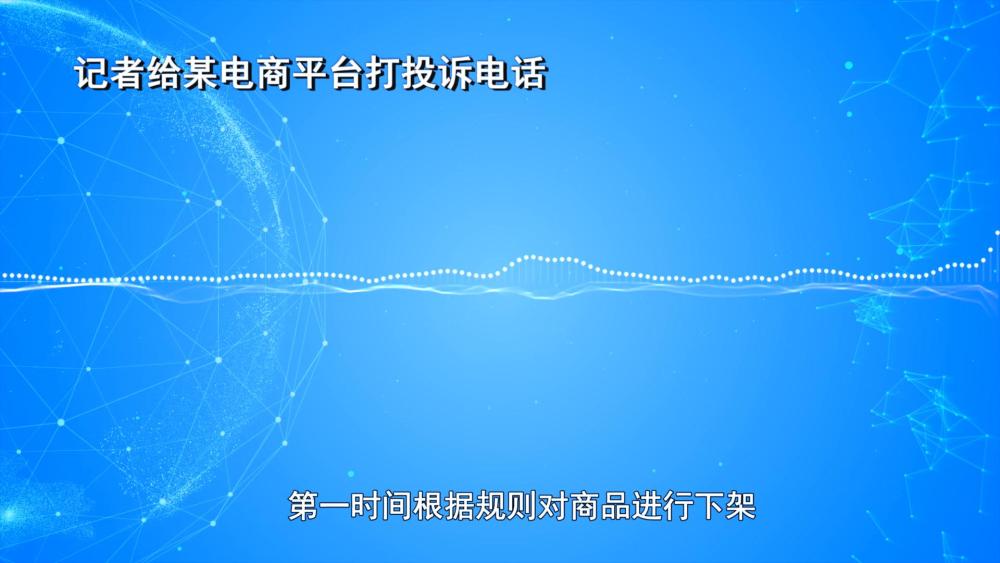 记者给某电商平台打投诉电话

第一时间根据规则对商品进行下架